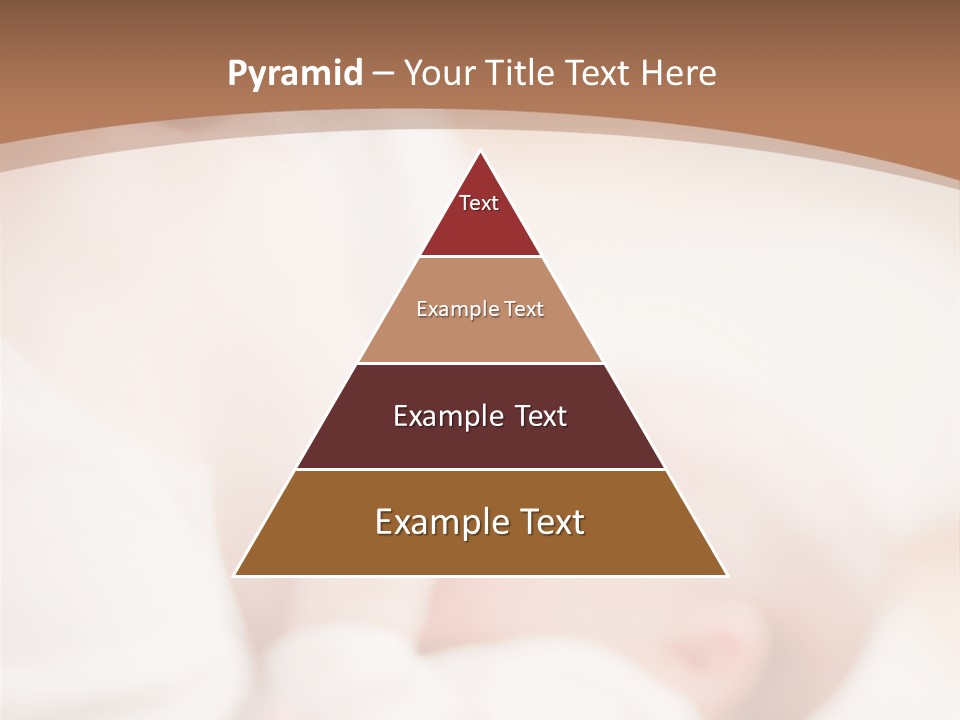 Pyramid – Your Title Text Here

Text

Example Text

Example Text

Example Text